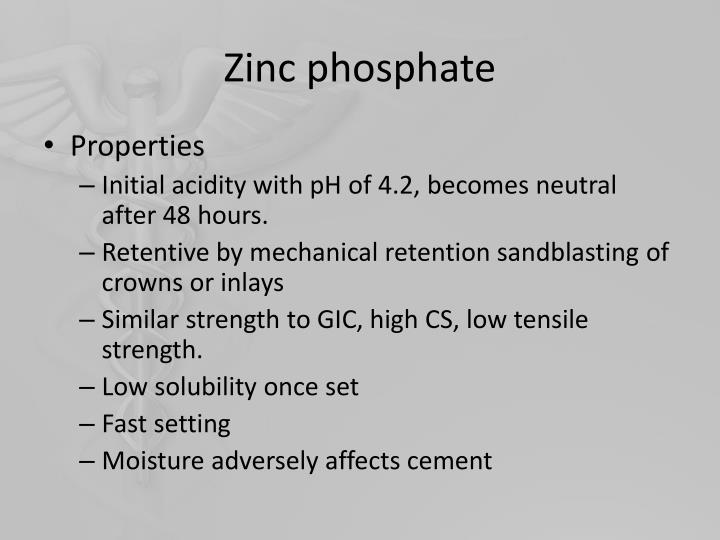 Zinc phosphate

• Properties
– Initial acidity with pH of 4.2, becomes neutral after 48 hours.
– Retentive by mechanical retention sandblasting of crowns or inlays
– Similar strength to GIC, high CS, low tensile strength.
– Low solubility once set
– Fast setting
– Moisture adversely affects cement